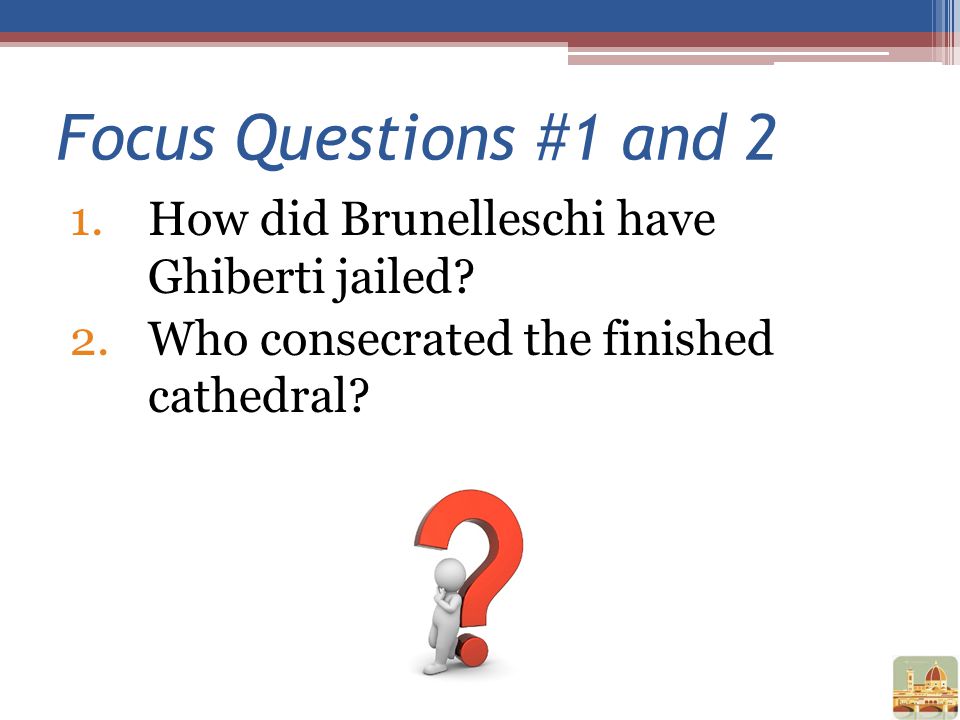 Focus Questions #1 and 2

1. How did Brunelleschi have Ghiberti jailed?
2. Who consecrated the finished cathedral?